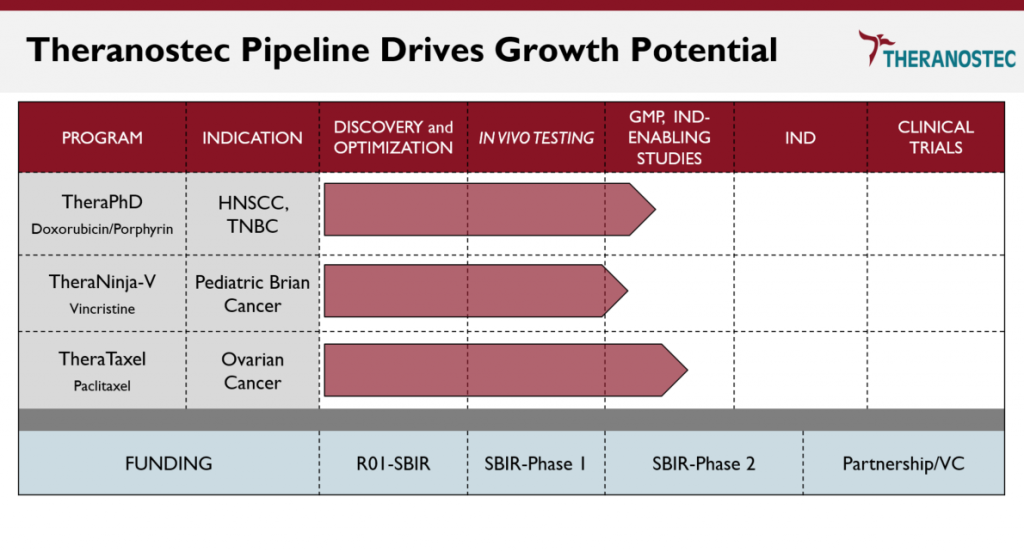 Theranostec Pipeline Drives Growth Potential

THERANOSTEC

| PROGRAM | INDICATION | DISCOVERY and OPTIMIZATION | IN VIVO TESTING | GMP, IND-ENABLING STUDIES | IND | CLINICAL TRIALS |
|---|---|---|---|---|---|---|
| TheraPhD Doxorubicin/Porphyrin | HNSCC, TNBC | | | | | |
| TheraNinja-V Vincristine | Pediatric Brian Cancer | | | | | |
| TheraTaxel Paclitaxel | Ovarian Cancer | | | | | |

| FUNDING | R01-SBIR | SBIR-Phase 1 | SBIR-Phase 2 | Partnership/VC |
|---|---|---|---|---|